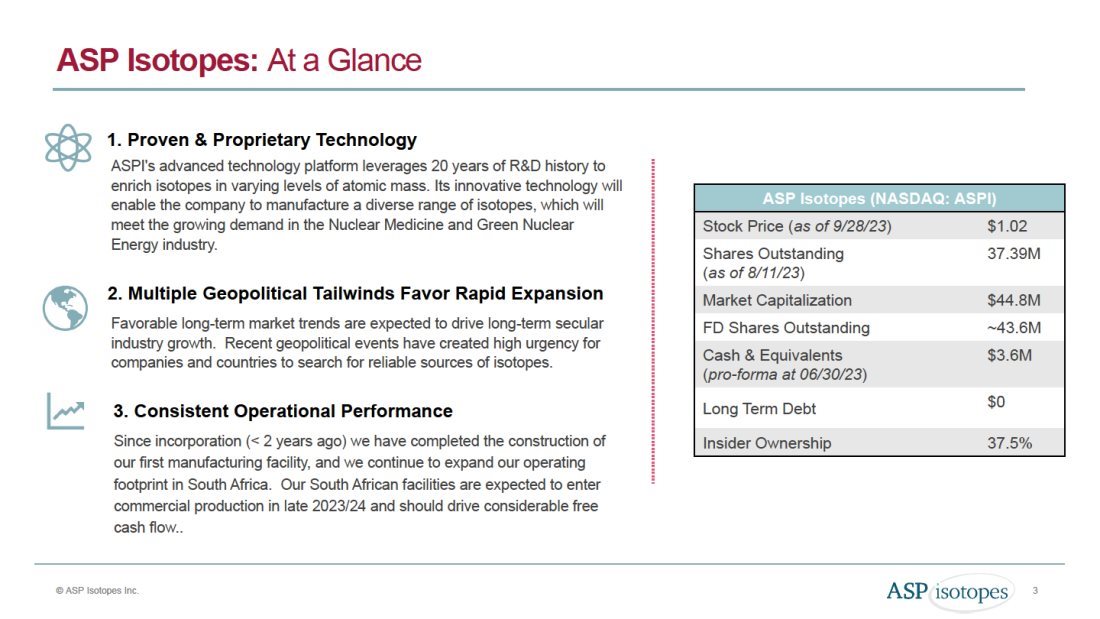 ASP Isotopes: At a Glance

1. Proven & Proprietary Technology

ASPI's advanced technology platform leverages 20 years of R&D history to enrich isotopes in varying levels of atomic mass. Its innovative technology will enable the company to manufacture a diverse range of isotopes, which will meet the growing demand in the Nuclear Medicine and Green Nuclear Energy industry.

2. Multiple Geopolitical Tailwinds Favor Rapid Expansion

Favorable long-term market trends are expected to drive long-term secular industry growth. Recent geopolitical events have created high urgency for companies and countries to search for reliable sources of isotopes.

3. Consistent Operational Performance

Since incorporation (< 2 years ago) we have completed the construction of our first manufacturing facility, and we continue to expand our operating footprint in South Africa. Our South African facilities are expected to enter commercial production in late 2023/24 and should drive considerable free cash flow..

| ASP Isotopes (NASDAQ: ASPI) | |
|---|---|
| Stock Price (as of 9/28/23) | $1.02 |
| Shares Outstanding (as of 8/11/23) | 37.39M |
| Market Capitalization | $44.8M |
| FD Shares Outstanding | ~43.6M |
| Cash & Equivalents (pro-forma at 06/30/23) | $3.6M |
| Long Term Debt | $0 |
| Insider Ownership | 37.5% |

© ASP Isotopes Inc.

ASP isotopes

3